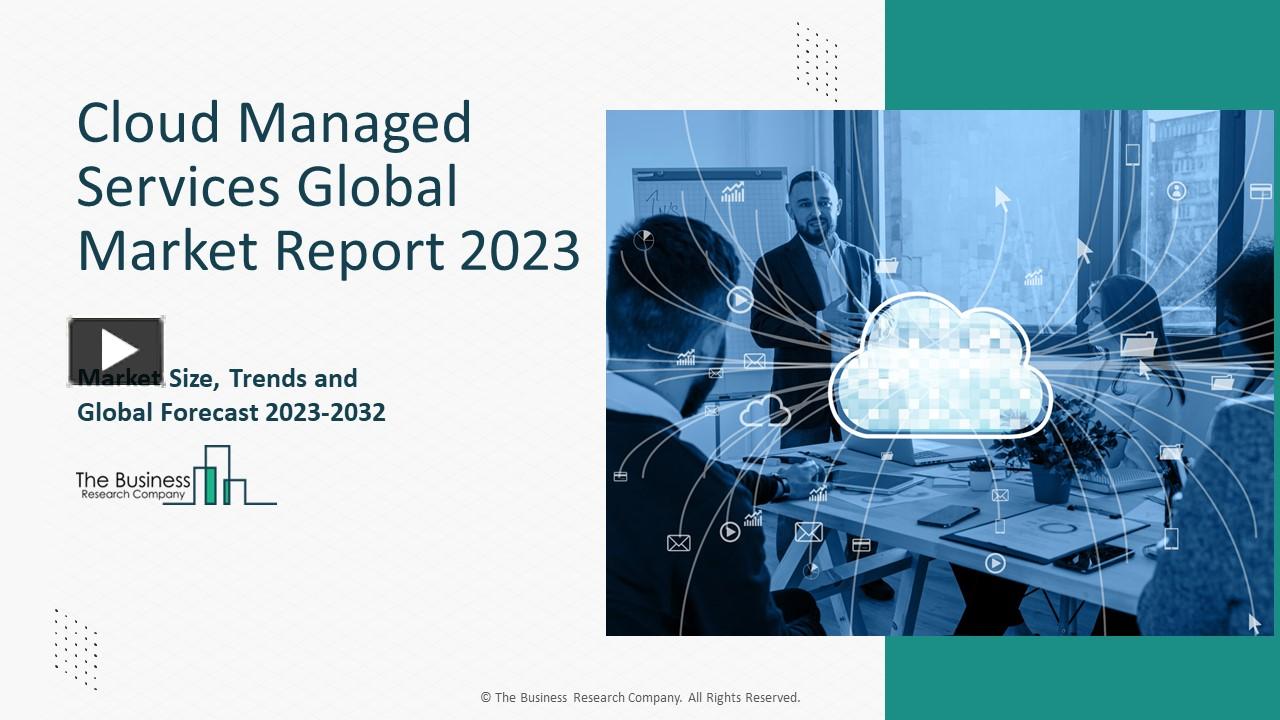 Cloud Managed Services Global Market Report 2023

Market Size, Trends and Global Forecast 2023-2032

The Business Research Company

© The Business Research Company. All Rights Reserved.